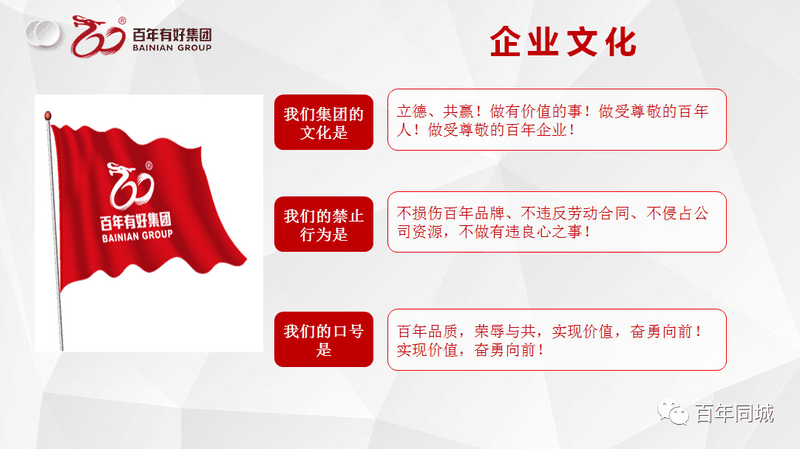 百年有好集团
BAINIAN GROUP

企业文化

百年有好集团
BAINIAN GROUP

我们集团的文化是

立德、共赢！做有价值的事！做受尊敬的百年人！做受尊敬的百年企业！

我们的禁止行为是

不损伤百年品牌、不违反劳动合同、不侵占公司资源，不做有违良心之事！

我们的口号是

百年品质，荣辱与共，实现价值，奋勇向前！实现价值，奋勇向前！

百年同城